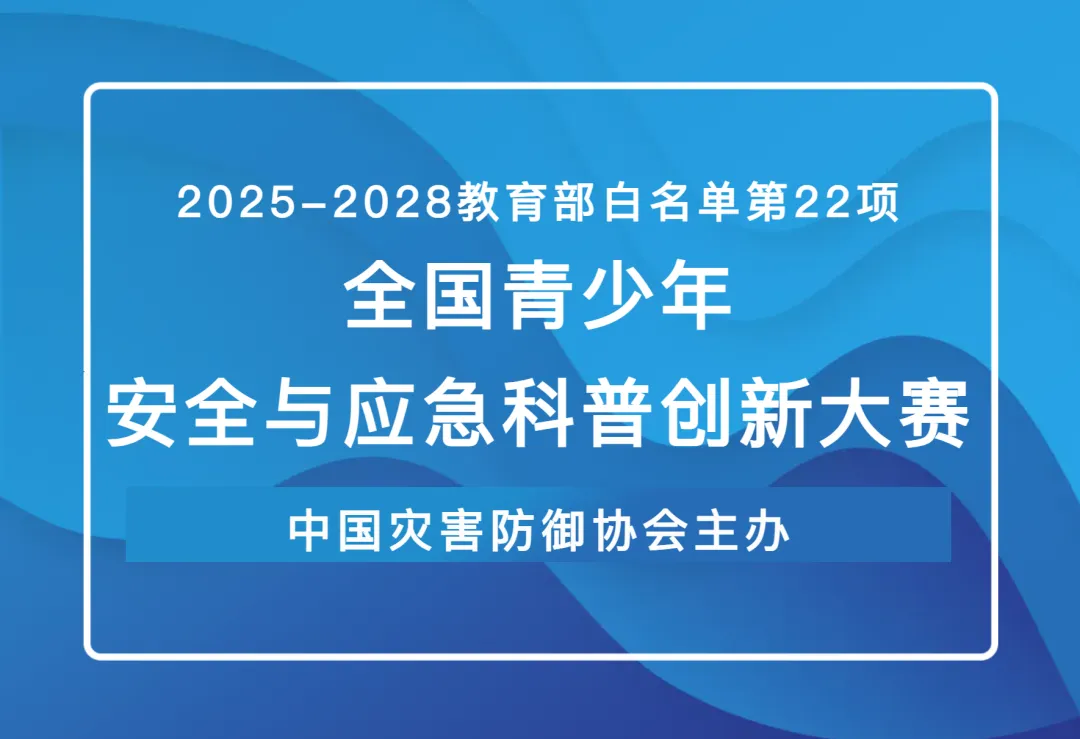 2025-2028教育部白名单第22项

全国青少年
安全与应急科普创新大赛

中国灾害防御协会主办